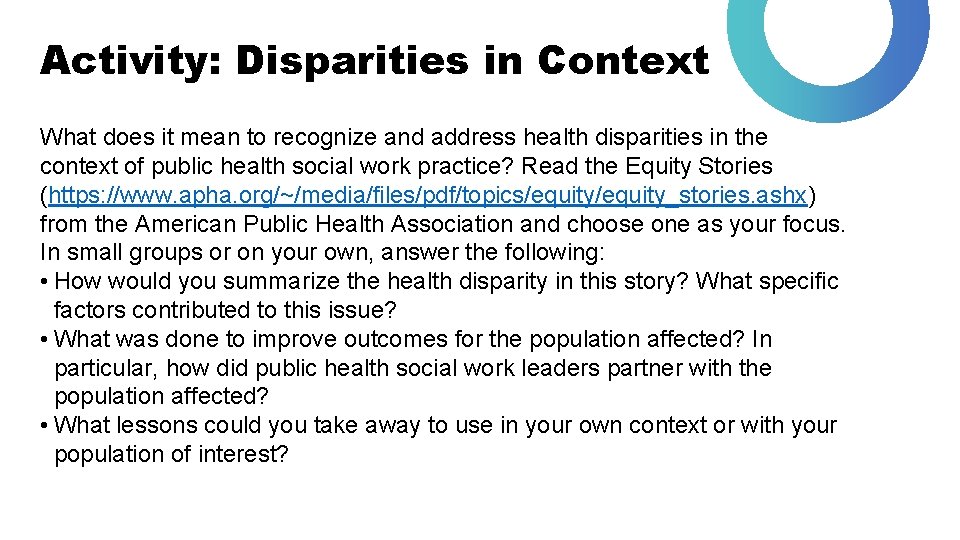 Activity: Disparities in Context

What does it mean to recognize and address health disparities in the context of public health social work practice? Read the Equity Stories (https://www.apha.org/~/media/files/pdf/topics/equity/equity_stories.ashx) from the American Public Health Association and choose one as your focus. In small groups or on your own, answer the following:
• How would you summarize the health disparity in this story? What specific factors contributed to this issue?
• What was done to improve outcomes for the population affected? In particular, how did public health social work leaders partner with the population affected?
• What lessons could you take away to use in your own context or with your population of interest?